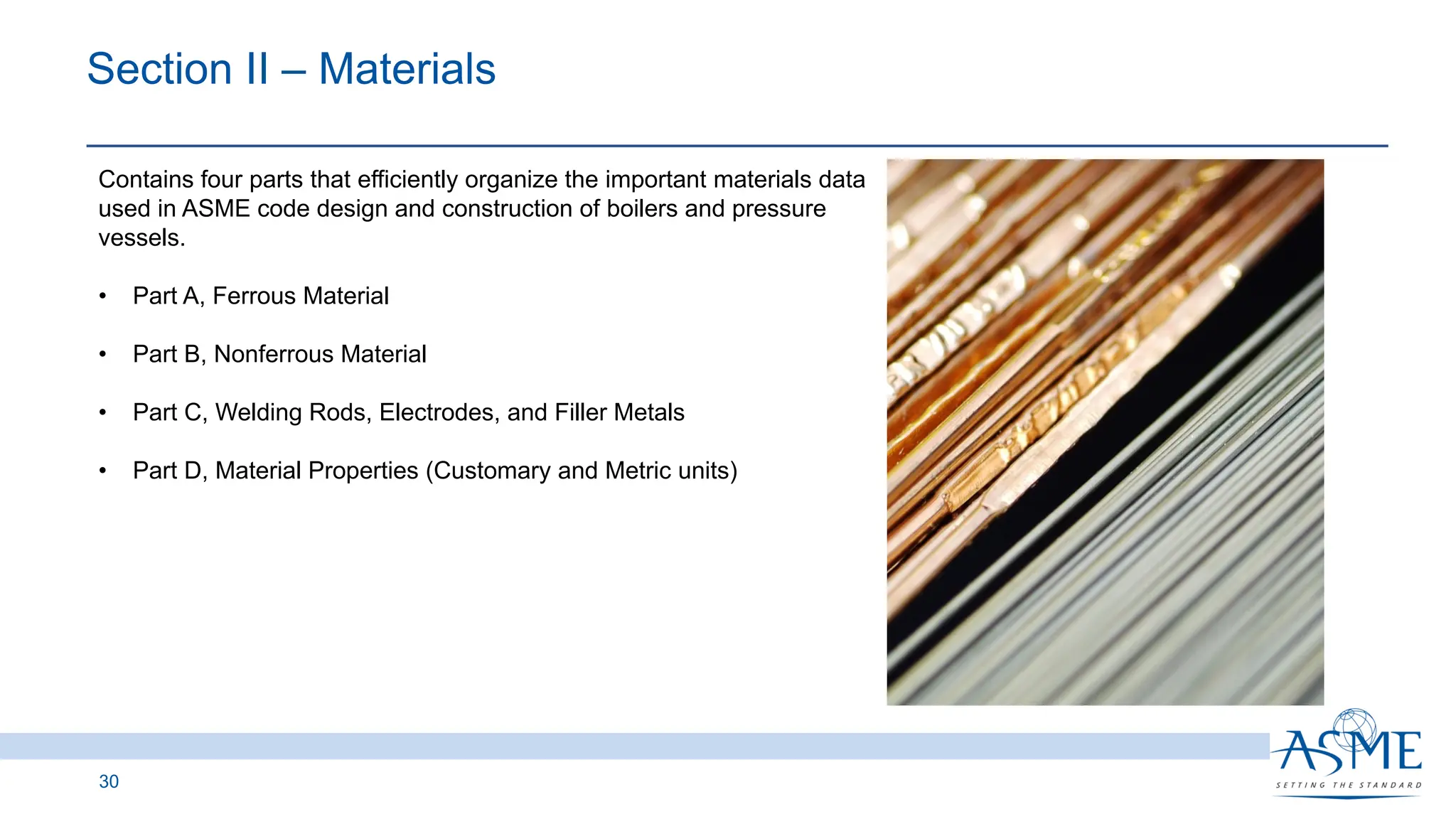 Section II – Materials

Contains four parts that efficiently organize the important materials data used in ASME code design and construction of boilers and pressure vessels.

• Part A, Ferrous Material

• Part B, Nonferrous Material

• Part C, Welding Rods, Electrodes, and Filler Metals

• Part D, Material Properties (Customary and Metric units)

30

ASME
SETTING THE STANDARD